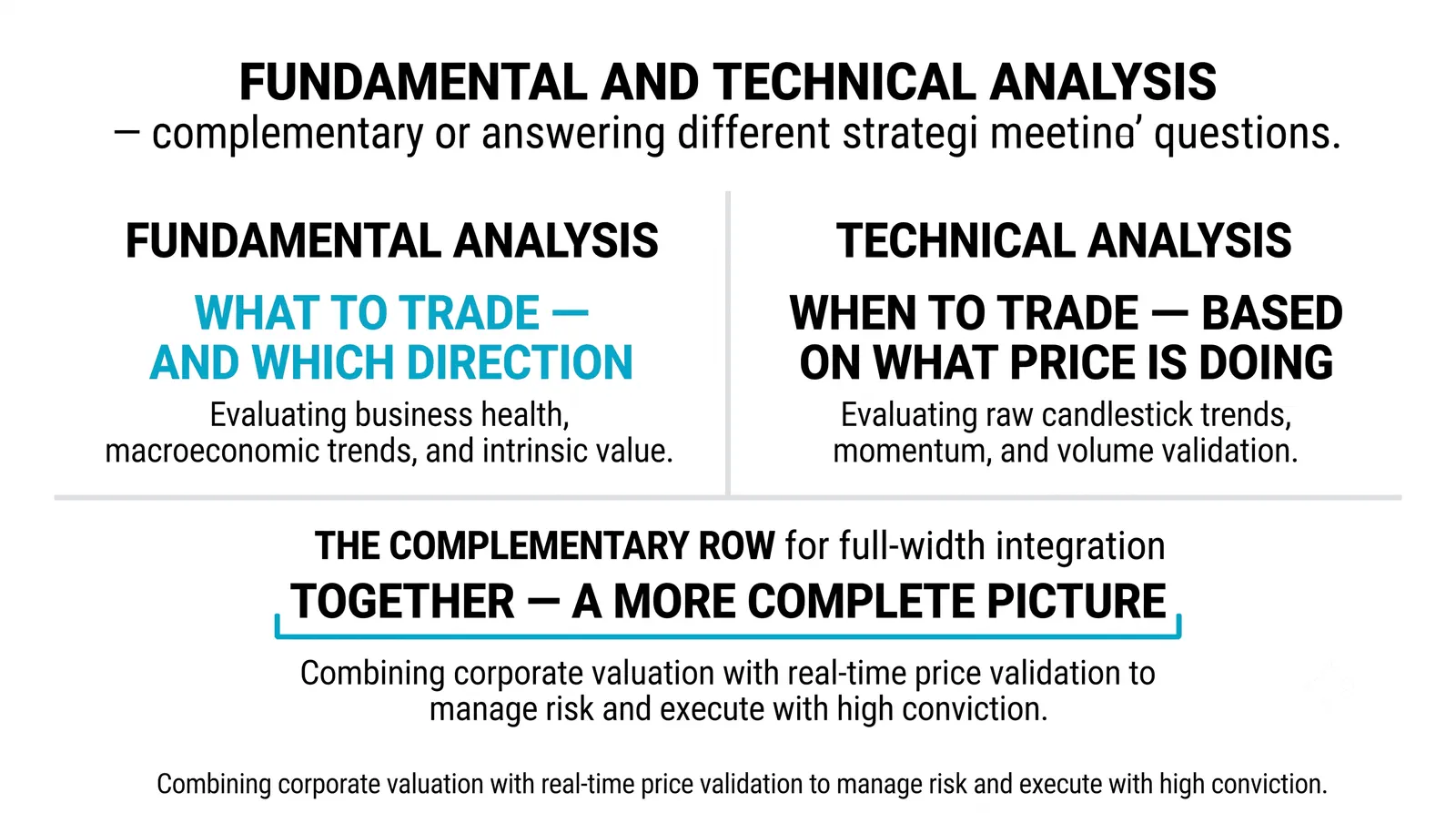 FUNDAMENTAL AND TECHNICAL ANALYSIS
— complementary or answering different strategi meetina' questions.

FUNDAMENTAL ANALYSIS

WHAT TO TRADE — AND WHICH DIRECTION

Evaluating business health, macroeconomic trends, and intrinsic value.

TECHNICAL ANALYSIS

WHEN TO TRADE — BASED ON WHAT PRICE IS DOING

Evaluating raw candlestick trends, momentum, and volume validation.

THE COMPLEMENTARY ROW for full-width integration

TOGETHER — A MORE COMPLETE PICTURE

Combining corporate valuation with real-time price validation to manage risk and execute with high conviction.

Combining corporate valuation with real-time price validation to manage risk and execute with high conviction.